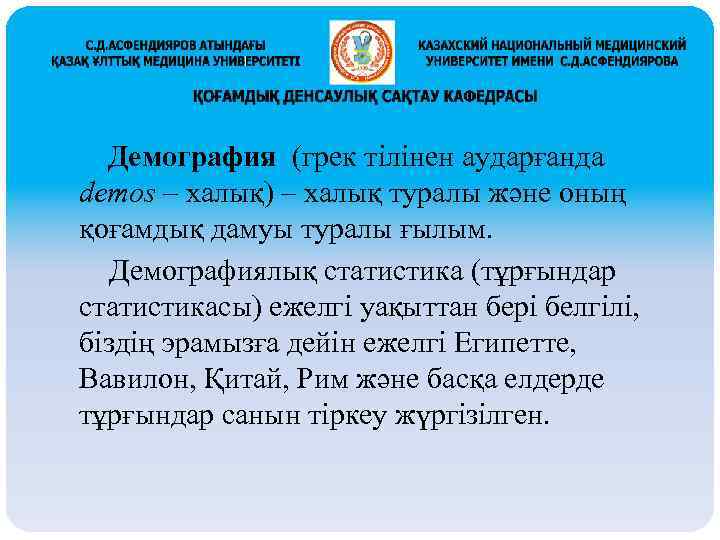 С.Д.АСФЕНДИЯРОВ АТЫНДАҒЫ
ҚАЗАҚ ҰЛТТЫҚ МЕДИЦИНА УНИВЕРСИТЕТІ

КАЗАХСКИЙ НАЦИОНАЛЬНЫЙ МЕДИЦИНСКИЙ
УНИВЕРСИТЕТ ИМЕНИ С.Д.АСФЕНДИЯРОВА

ҚОҒАМДЫҚ ДЕНСАУЛЫҚ САҚТАУ КАФЕДРАСЫ

Демография (грек тілінен аударғанда demos – халық) – халық туралы және оның қоғамдық дамуы туралы ғылым.

Демографиялық статистика (тұрғындар статистикасы) ежелгі уақыттан бері белгілі, біздің эрамызға дейін ежелгі Египетте, Вавилон, Қитай, Рим және басқа елдерде тұрғындар санын тіркеу жүргізілген.